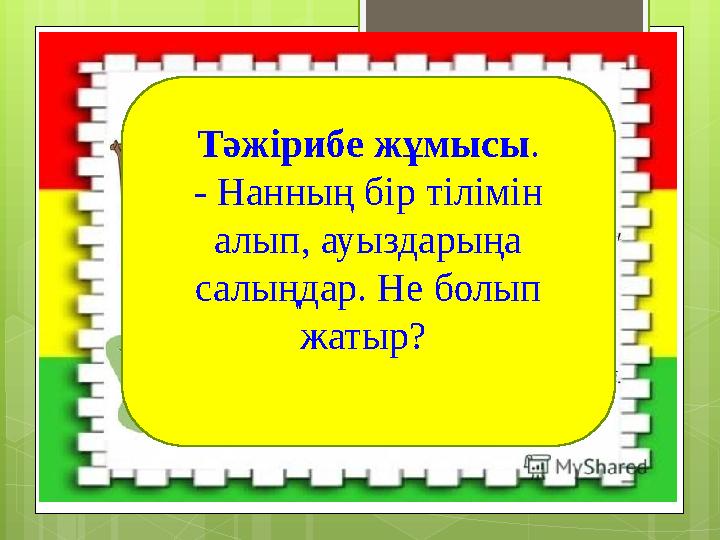 Тәжірибе жұмысы.
- Нанның бір тілімін алып, ауыздарыңа салыңдар. Не болып жатыр?

MyShared